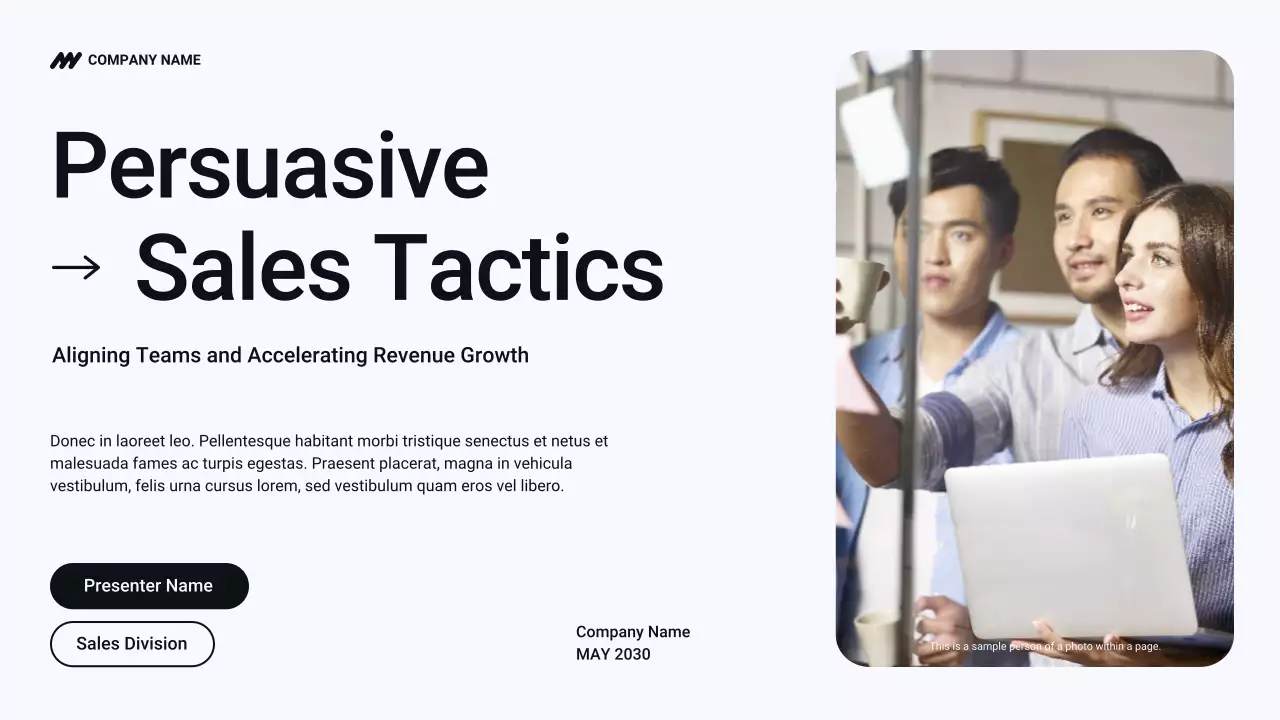 COMPANY NAME

Persuasive
→ Sales Tactics

Aligning Teams and Accelerating Revenue Growth

Donec in laoreet leo. Pellentesque habitant morbi tristique senectus et netus et malesuada fames ac turpis egestas. Praesent placerat, magna in vehicula vestibulum, felis urna cursus lorem, sed vestibulum quam eros vel libero.

Presenter Name

Sales Division

Company Name
MAY 2030

This is a sample person of a photo within a page.